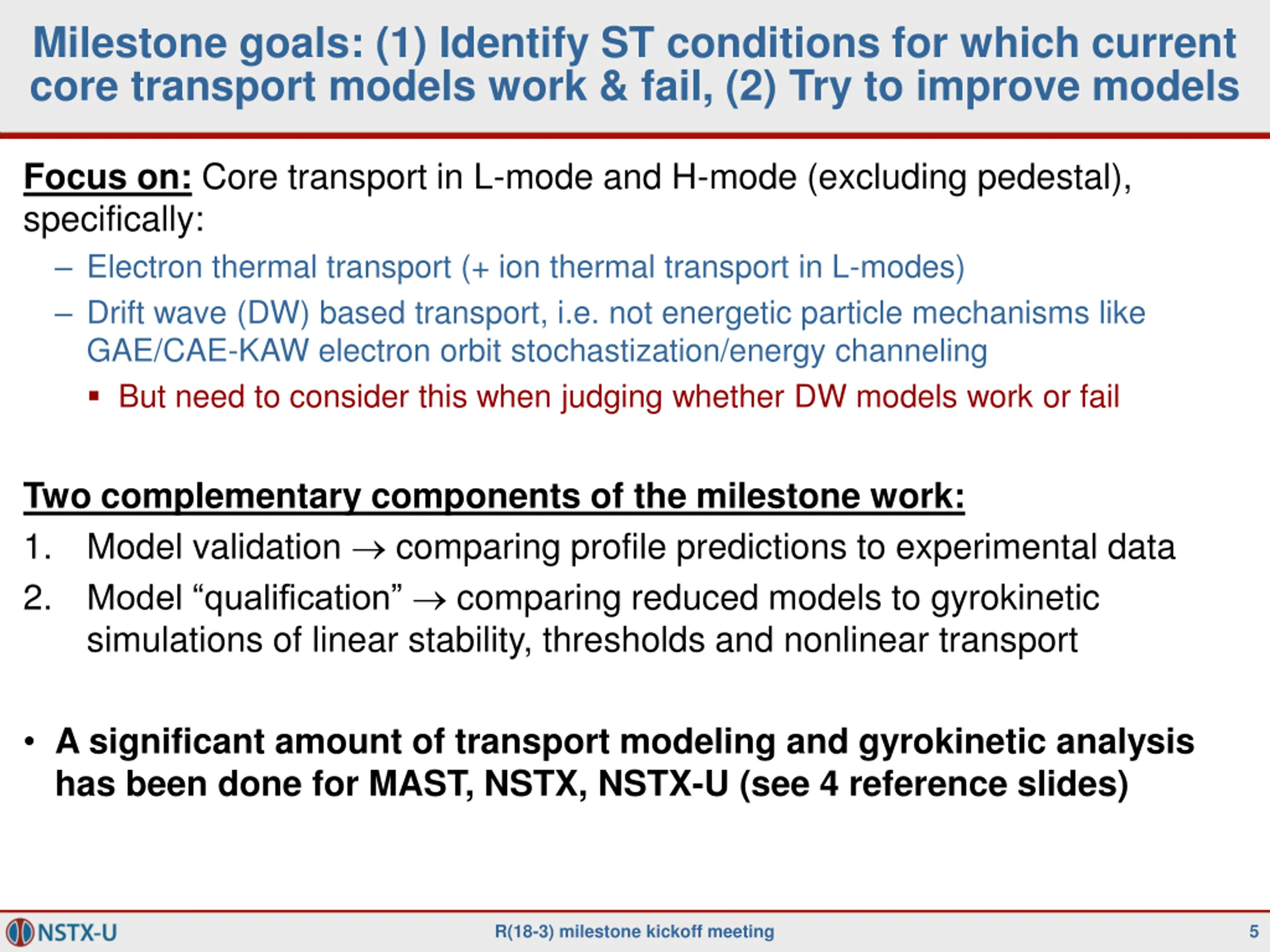 Milestone goals: (1) Identify ST conditions for which current core transport models work & fail, (2) Try to improve models

Focus on: Core transport in L-mode and H-mode (excluding pedestal), specifically:

– Electron thermal transport (+ ion thermal transport in L-modes)
– Drift wave (DW) based transport, i.e. not energetic particle mechanisms like GAE/CAE-KAW electron orbit stochastization/energy channeling
▪ But need to consider this when judging whether DW models work or fail

Two complementary components of the milestone work:
1. Model validation → comparing profile predictions to experimental data
2. Model “qualification” → comparing reduced models to gyrokinetic simulations of linear stability, thresholds and nonlinear transport

• A significant amount of transport modeling and gyrokinetic analysis has been done for MAST, NSTX, NSTX-U (see 4 reference slides)

NSTX-U R(18-3) milestone kickoff meeting 5